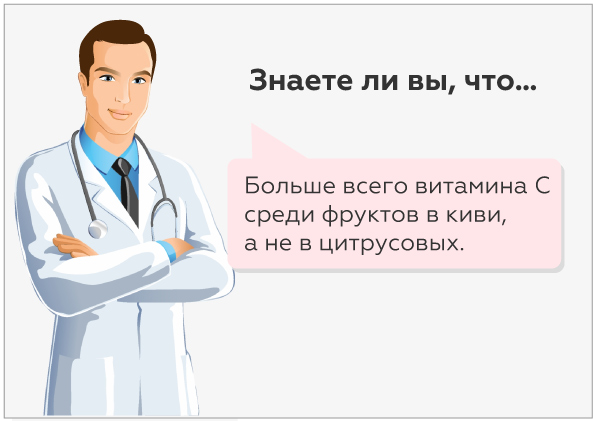 Знаете ли вы, что...

Больше всего витамина С среди фруктов в киви, а не в цитрусовых.